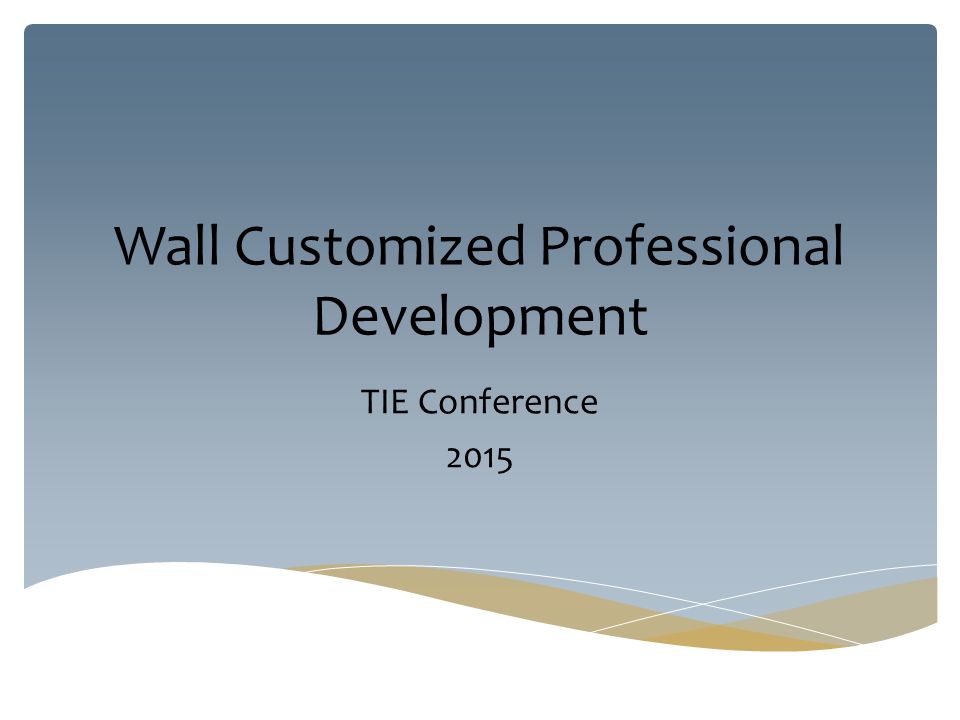 Wall Customized Professional Development

TIE Conference

2015